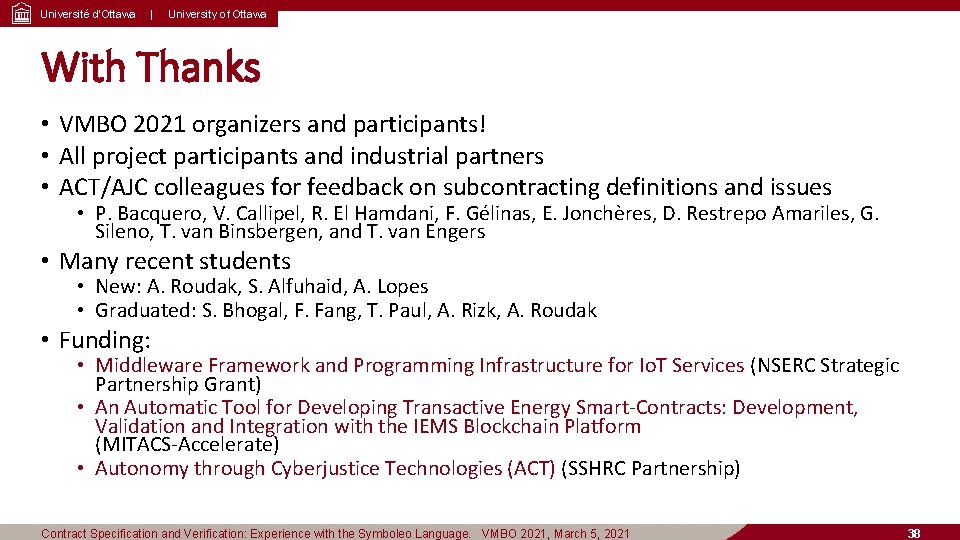 Université d'Ottawa | University of Ottawa

With Thanks

• VMBO 2021 organizers and participants!
• All project participants and industrial partners
• ACT/AJC colleagues for feedback on subcontracting definitions and issues
  • P. Bacquero, V. Callipel, R. El Hamdani, F. Gélinas, E. Jonchères, D. Restrepo Amariles, G. Sileno, T. van Binsbergen, and T. van Engers
• Many recent students
  • New: A. Roudak, S. Alfuhaid, A. Lopes
  • Graduated: S. Bhogal, F. Fang, T. Paul, A. Rizk, A. Roudak
• Funding:
  • Middleware Framework and Programming Infrastructure for IoT Services (NSERC Strategic Partnership Grant)
  • An Automatic Tool for Developing Transactive Energy Smart-Contracts: Development, Validation and Integration with the IEMS Blockchain Platform (MITACS-Accelerate)
  • Autonomy through Cyberjustice Technologies (ACT) (SSHRC Partnership)

Contract Specification and Verification: Experience with the Symboleo Language. VMBO 2021, March 5, 2021

38